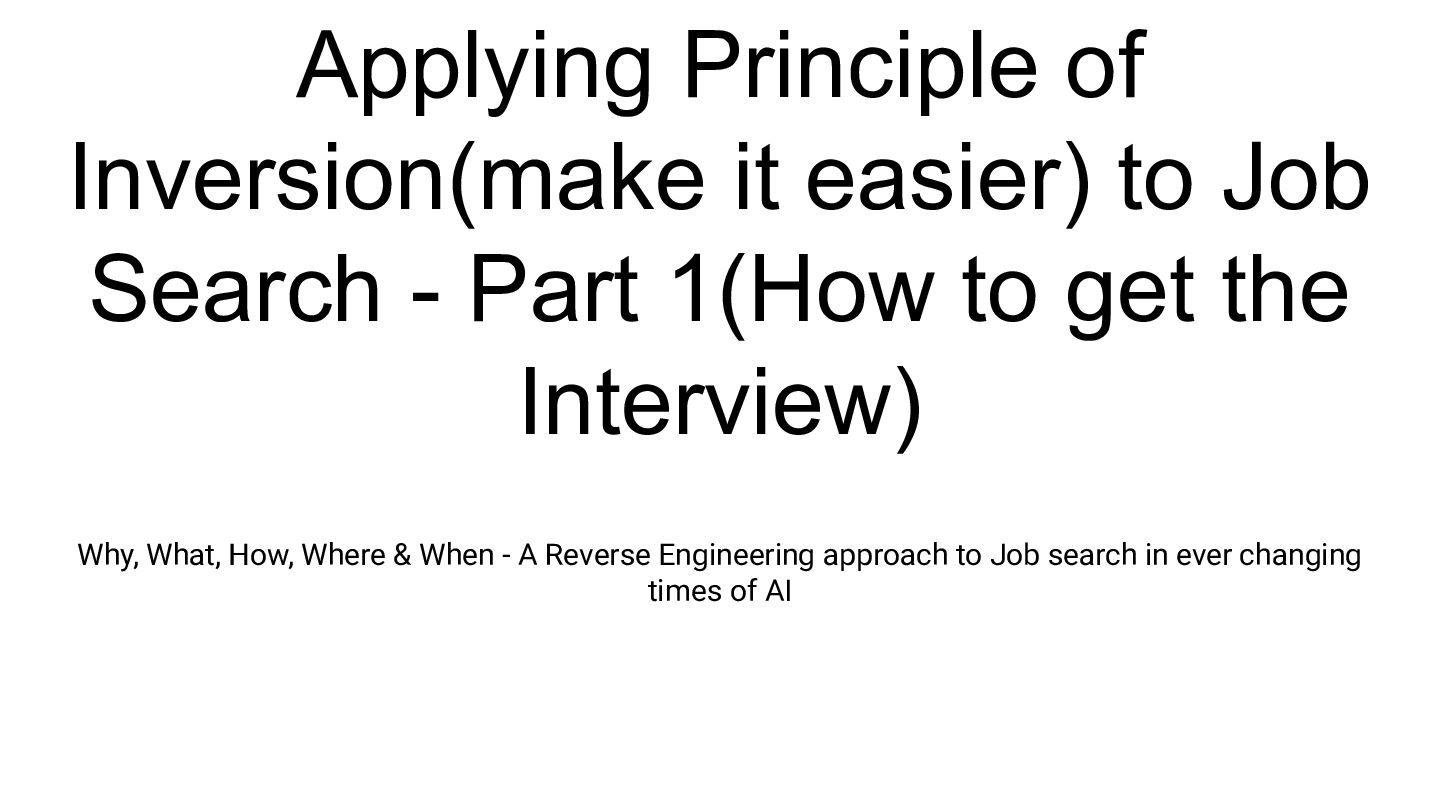 Applying Principle of Inversion(make it easier) to Job Search - Part 1(How to get the Interview)

Why, What, How, Where & When - A Reverse Engineering approach to Job search in ever changing times of AI